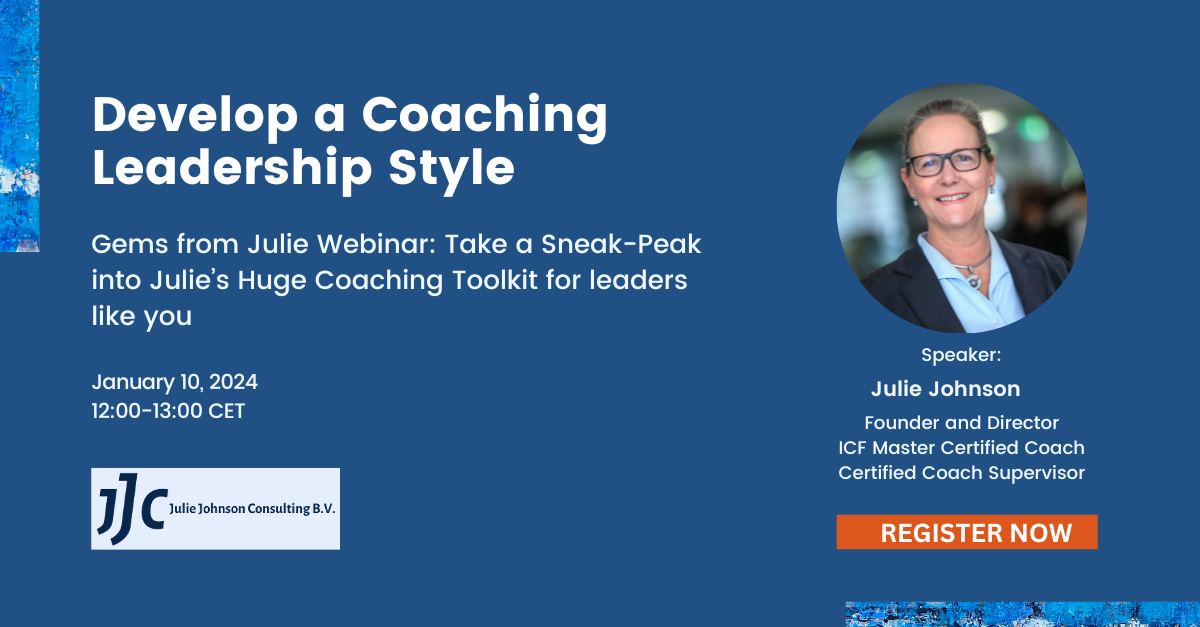 Develop a Coaching Leadership Style

Gems from Julie Webinar: Take a Sneak-Peak into Julie's Huge Coaching Toolkit for leaders like you

January 10, 2024
12:00-13:00 CET

JJC Julie Johnson Consulting B.V.

Speaker:
Julie Johnson
Founder and Director
ICF Master Certified Coach
Certified Coach Supervisor

REGISTER NOW